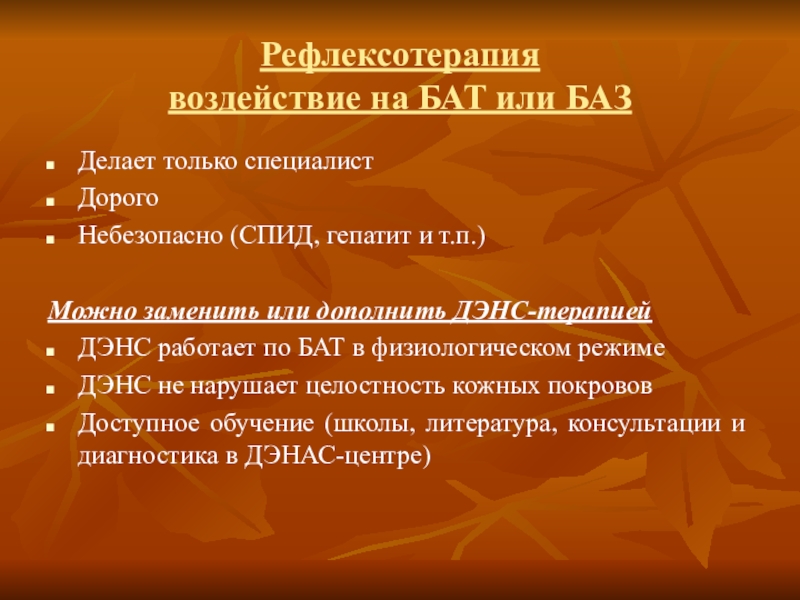 Рефлексотерапия
воздействие на БАТ или БАЗ

- Делает только специалист
- Дорого
- Небезопасно (СПИД, гепатит и т.п.)

Можно заменить или дополнить ДЭНС-терапией

- ДЭНС работает по БАТ в физиологическом режиме
- ДЭНС не нарушает целостность кожных покровов
- Доступное обучение (школы, литература, консультации и диагностика в ДЭНАС-центре)